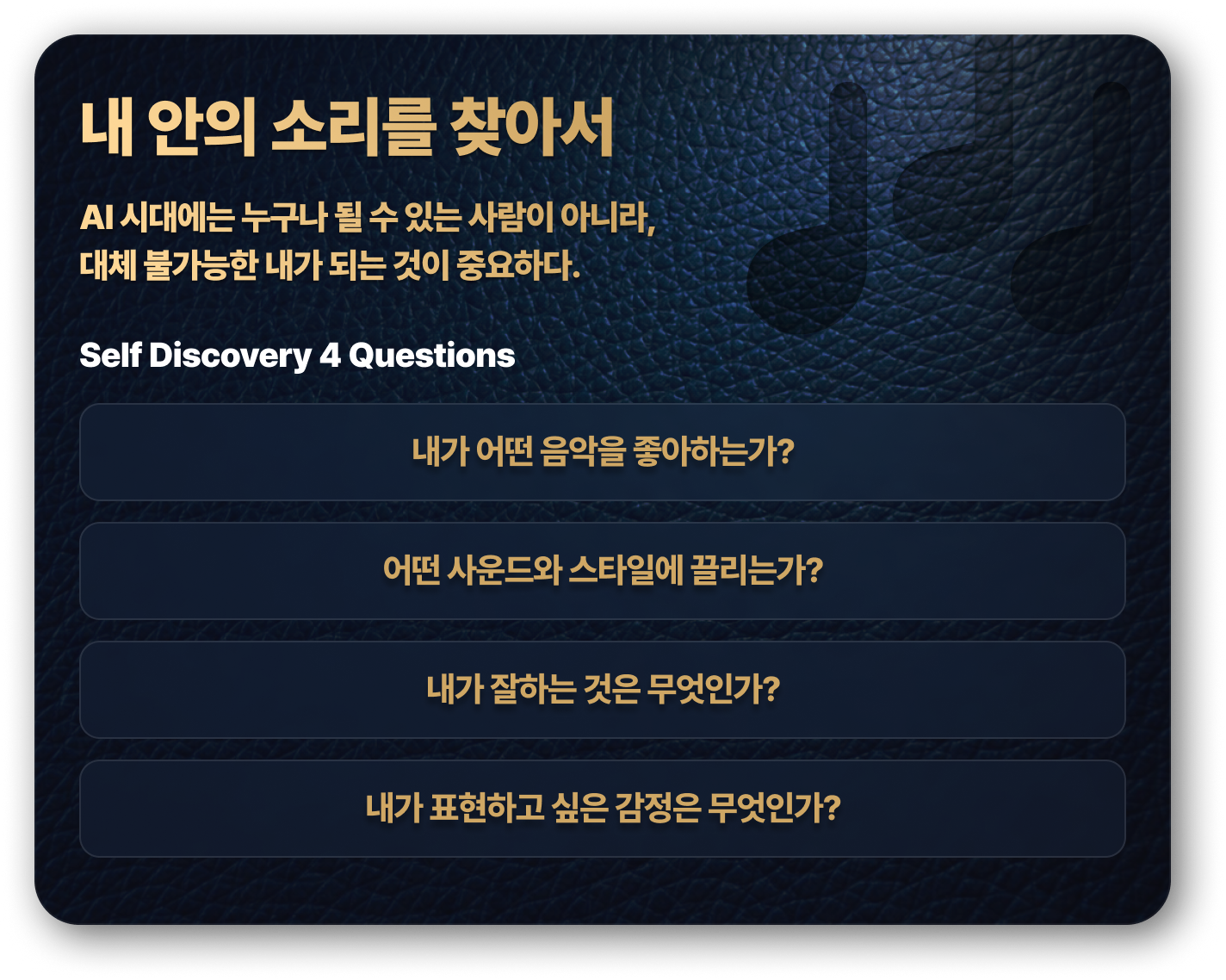 내 안의 소리를 찾아서

AI 시대에는 누구나 될 수 있는 사람이 아니라, 대체 불가능한 내가 되는 것이 중요하다.

Self Discovery 4 Questions

내가 어떤 음악을 좋아하는가?

어떤 사운드와 스타일에 끌리는가?

내가 잘하는 것은 무엇인가?

내가 표현하고 싶은 감정은 무엇인가?